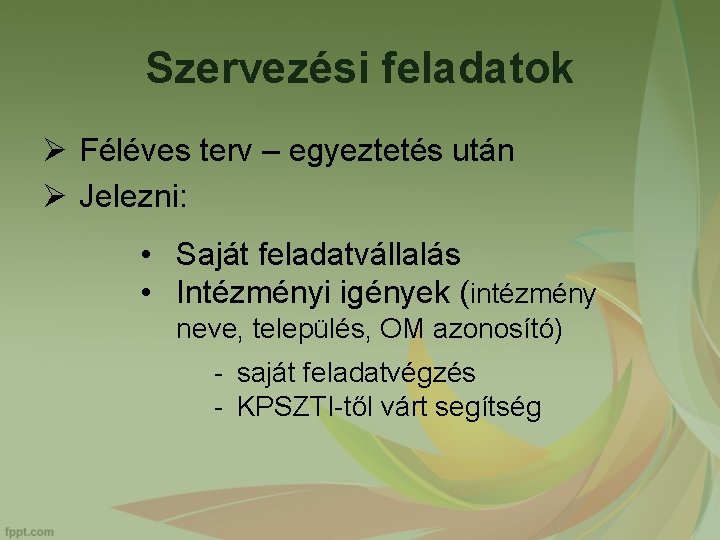 Szervezési feladatok

➢ Féléves terv – egyeztetés után
➢ Jelezni:

• Saját feladatvállalás
• Intézményi igények (intézmény neve, település, OM azonosító)

- saját feladatvégzés
- KPSZTI-től várt segítség

fppt.com